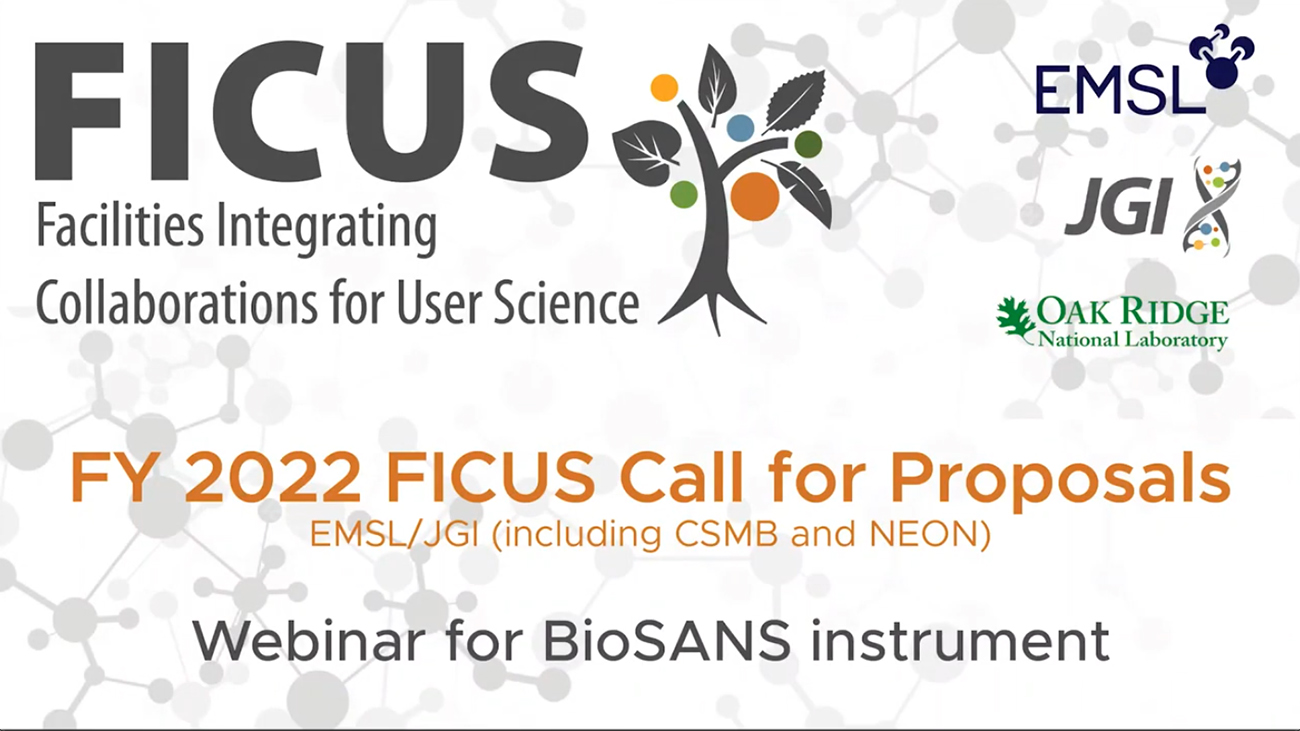 FICUS
Facilities Integrating Collaborations for User Science

EMSL

JGI

OAK RIDGE
National Laboratory

FY 2022 FICUS Call for Proposals
EMSL/JGI (including CSMB and NEON)

Webinar for BioSANS instrument